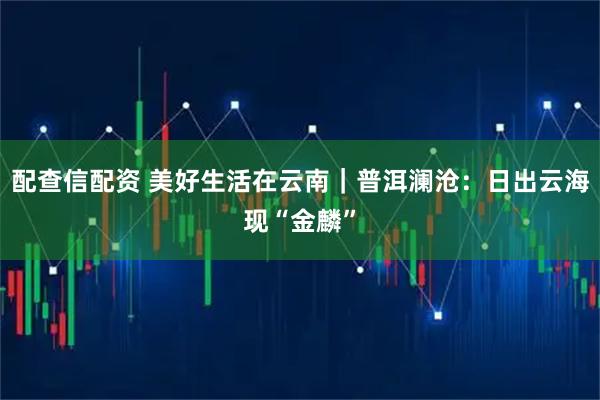 配查信配资 美好生活在云南｜普洱澜沧：日出云海现“金麟”